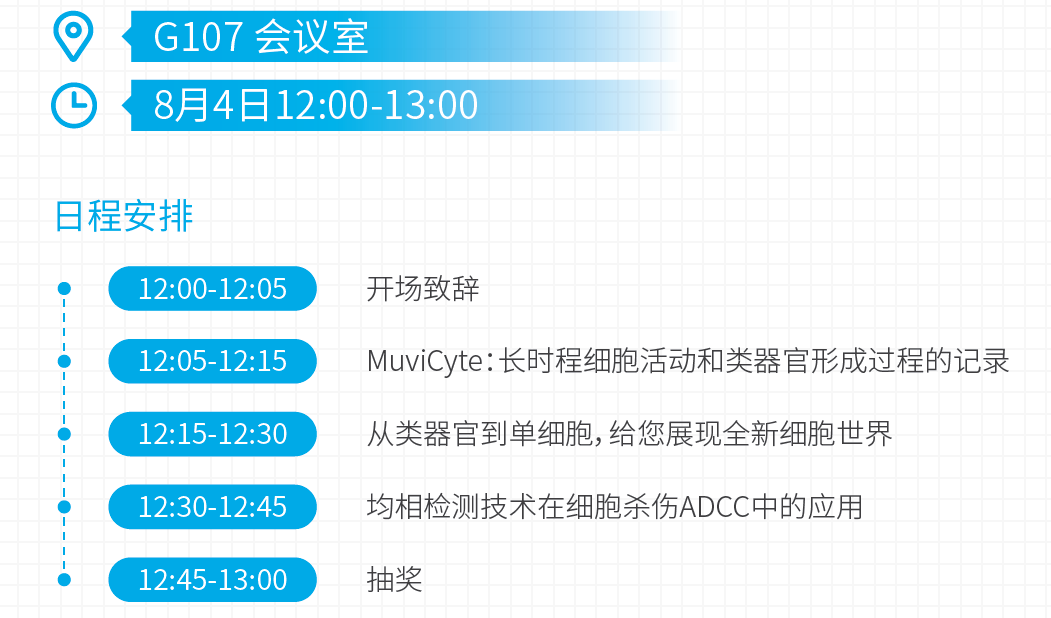 G107 会议室

8月4日12:00-13:00

日程安排

12:00-12:05 开场致辞

12:05-12:15 MuviCyte：长时程细胞活动和类器官形成过程的记录

12:15-12:30 从类器官到单细胞，给您展现全新细胞世界

12:30-12:45 均相检测技术在细胞杀伤ADCC中的应用

12:45-13:00 抽奖